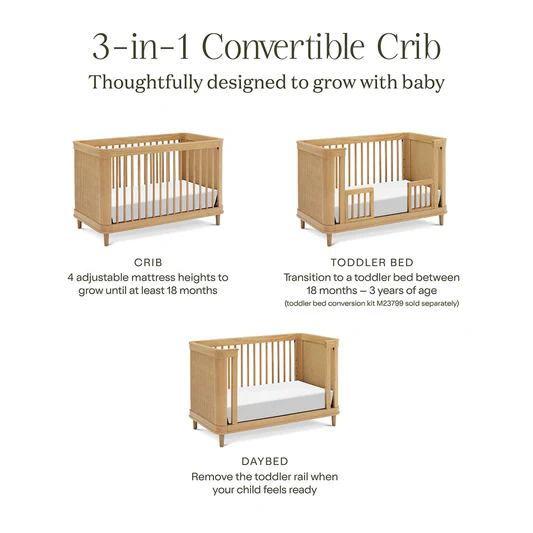 3-in-1 Convertible Crib
Thoughtfully designed to grow with baby

CRIB
4 adjustable mattress heights to grow until at least 18 months

TODDLER BED
Transition to a toddler bed between 18 months – 3 years of age
(toddler bed conversion kit M23799 sold separately)

DAYBED
Remove the toddler rail when your child feels ready